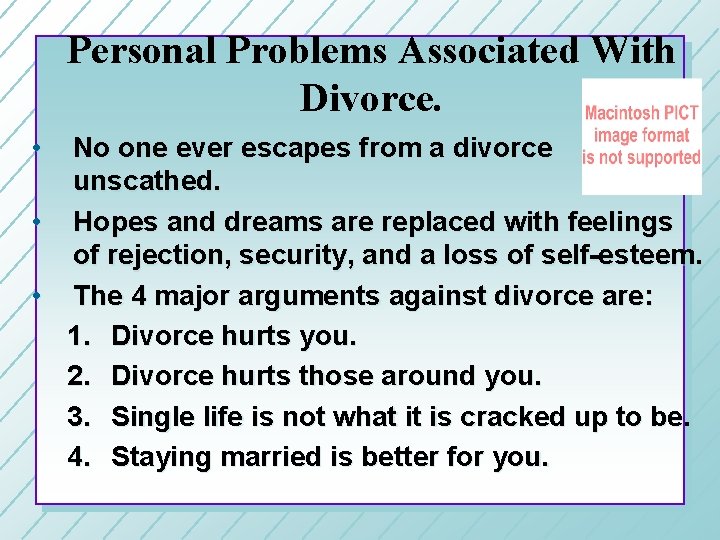 Personal Problems Associated With Divorce.

Macintosh PICT image format is not supported

• No one ever escapes from a divorce unscathed.
• Hopes and dreams are replaced with feelings of rejection, security, and a loss of self-esteem.
• The 4 major arguments against divorce are:
1. Divorce hurts you.
2. Divorce hurts those around you.
3. Single life is not what it is cracked up to be.
4. Staying married is better for you.